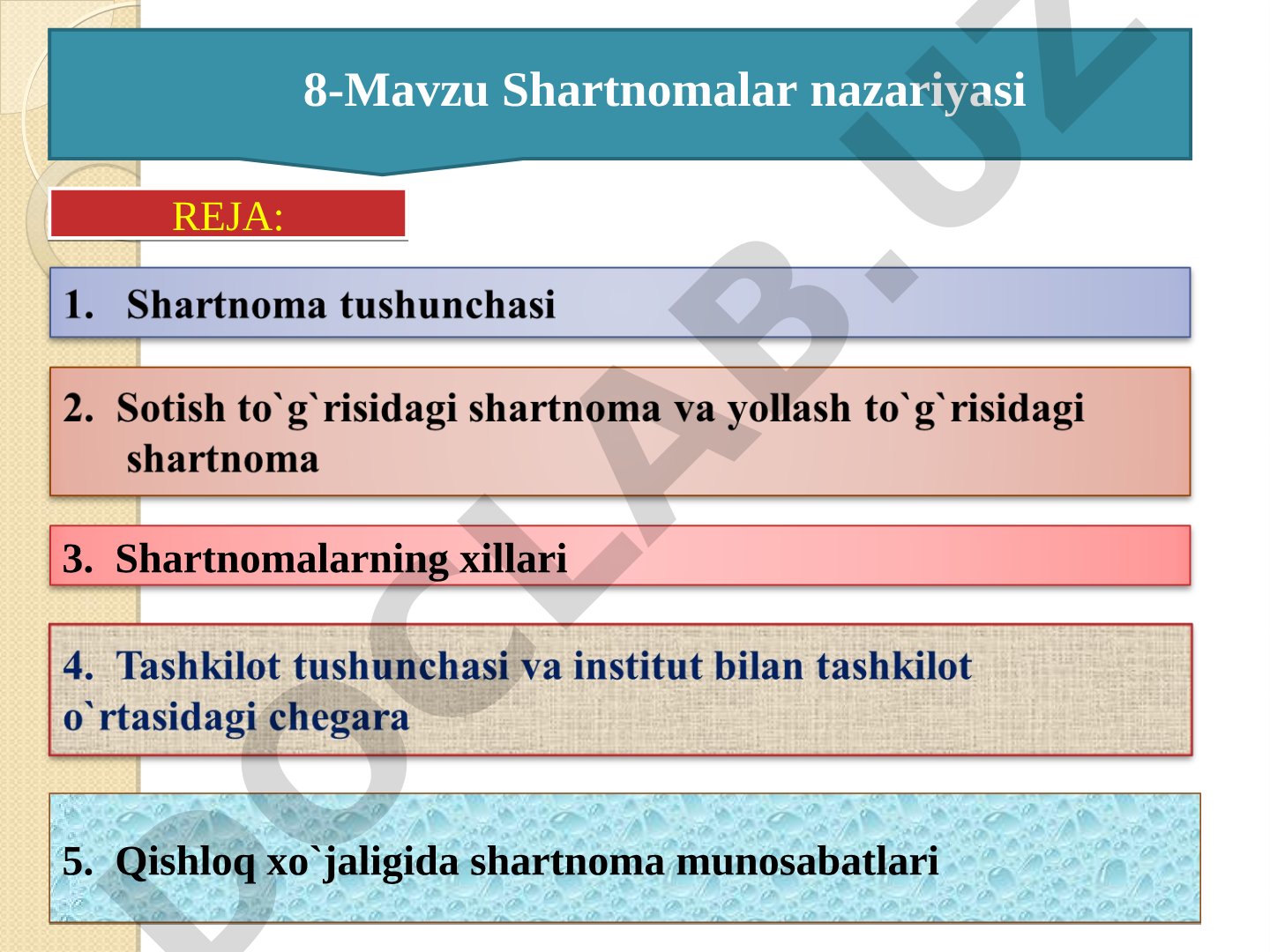 8-Mavzu Shartnomalar nazariyasi

REJA:

1. Shartnoma tushunchasi

2. Sotish to`g`risidagi shartnoma va yollash to`g`risidagi shartnoma

3. Shartnomalarning xillari

4. Tashkilot tushunchasi va institut bilan tashkilot o`rtasidagi chegara

5. Qishloq xo`jaligida shartnoma munosabatlari

DOCLAB.UZ